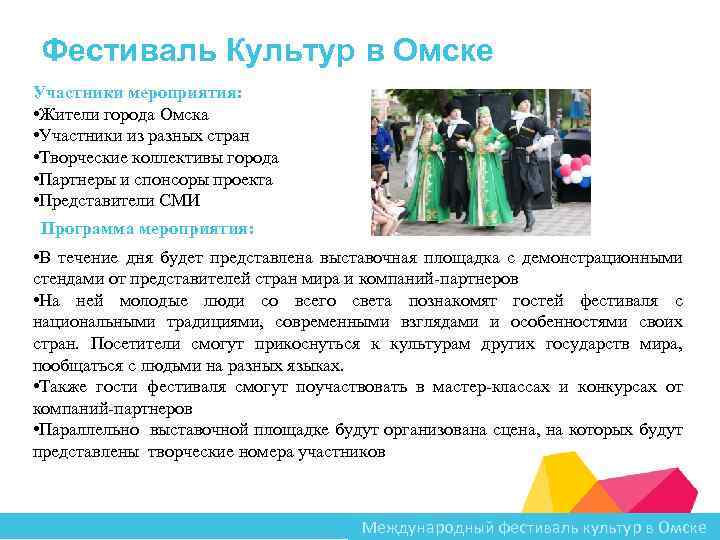 Фестиваль Культур в Омске

Участники мероприятия:
•Жители города Омска
•Участники из разных стран
•Творческие коллективы города
•Партнеры и спонсоры проекта
•Представители СМИ

Программа мероприятия:

•В течение дня будет представлена выставочная площадка с демонстрационными стендами от представителей стран мира и компаний-партнеров
•На ней молодые люди со всего света познакомят гостей фестиваля с национальными традициями, современными взглядами и особенностями своих стран. Посетители смогут прикоснуться к культурам других государств мира, пообщаться с людьми на разных языках.
•Также гости фестиваля смогут поучаствовать в мастер-классах и конкурсах от компаний-партнеров
•Параллельно выставочной площадке будут организована сцена, на которых будут представлены творческие номера участников

Международный фестиваль культур в Омске